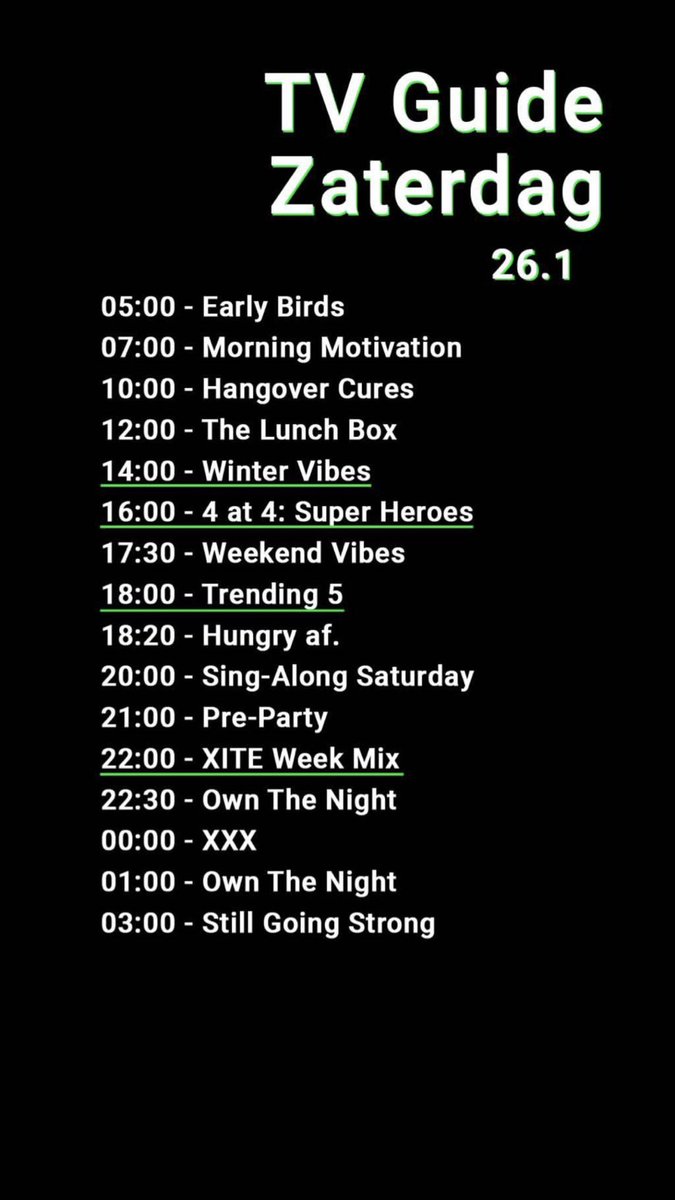 TV Guide
Zaterdag
26.1

05:00 - Early Birds
07:00 - Morning Motivation
10:00 - Hangover Cures
12:00 - The Lunch Box
14:00 - Winter Vibes
16:00 - 4 at 4: Super Heroes
17:30 - Weekend Vibes
18:00 - Trending 5
18:20 - Hungry af.
20:00 - Sing-Along Saturday
21:00 - Pre-Party
22:00 - XITE Week Mix
22:30 - Own The Night
00:00 - XXX
01:00 - Own The Night
03:00 - Still Going Strong